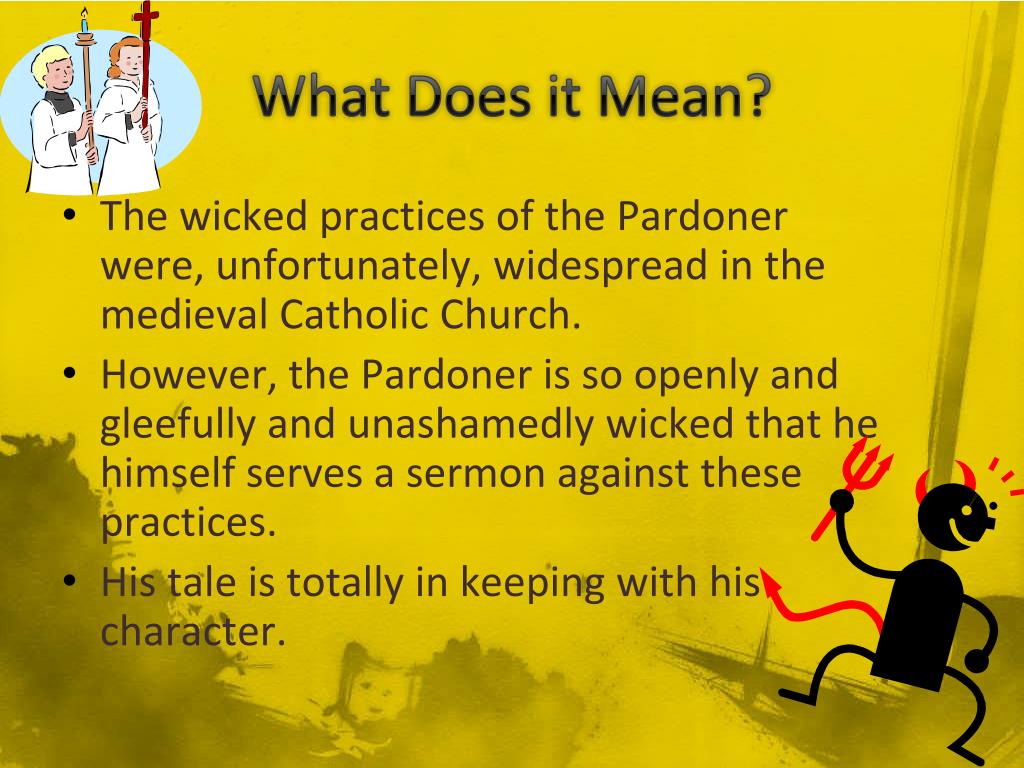 What Does it Mean?

• The wicked practices of the Pardoner were, unfortunately, widespread in the medieval Catholic Church.
• However, the Pardoner is so openly and gleefully and unashamedly wicked that he himself serves a sermon against these practices.
• His tale is totally in keeping with his character.